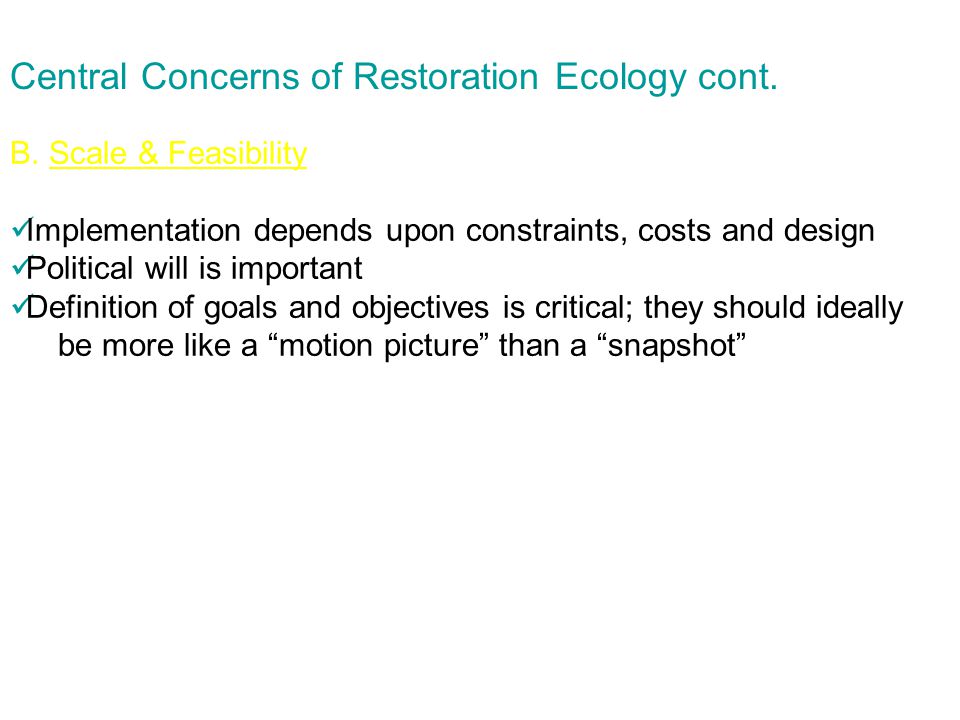 Central Concerns of Restoration Ecology cont.

B. Scale & Feasibility

✓Implementation depends upon constraints, costs and design
✓Political will is important
✓Definition of goals and objectives is critical; they should ideally be more like a “motion picture” than a “snapshot”